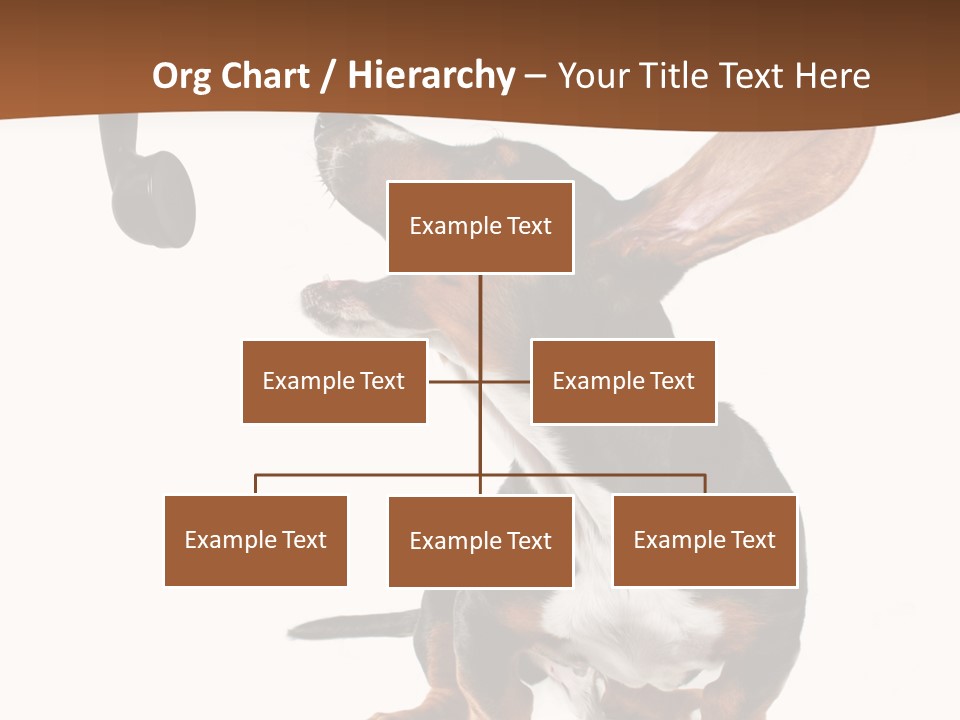 Org Chart / Hierarchy – Your Title Text Here

Example Text

Example Text

Example Text

Example Text

Example Text

Example Text